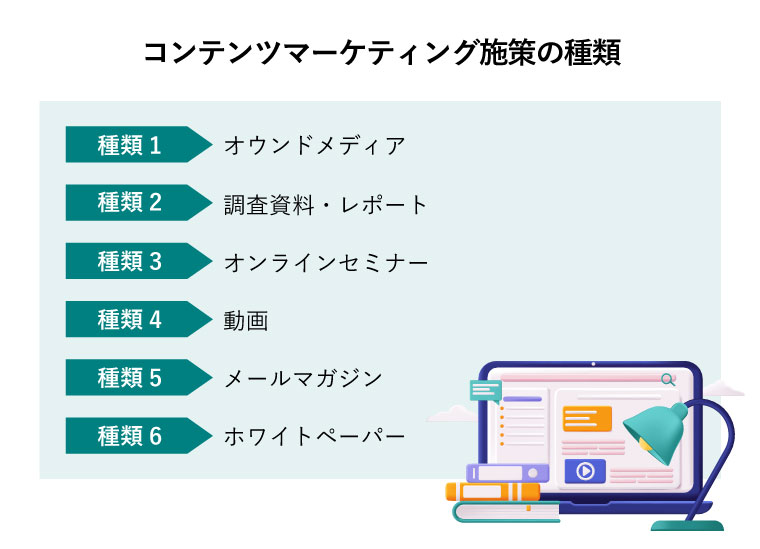 コンテンツマーケティング施策の種類

種類 1 オウンドメディア

種類 2 調査資料・レポート

種類 3 オンラインセミナー

種類 4 動画

種類 5 メールマガジン

種類 6 ホワイトペーパー